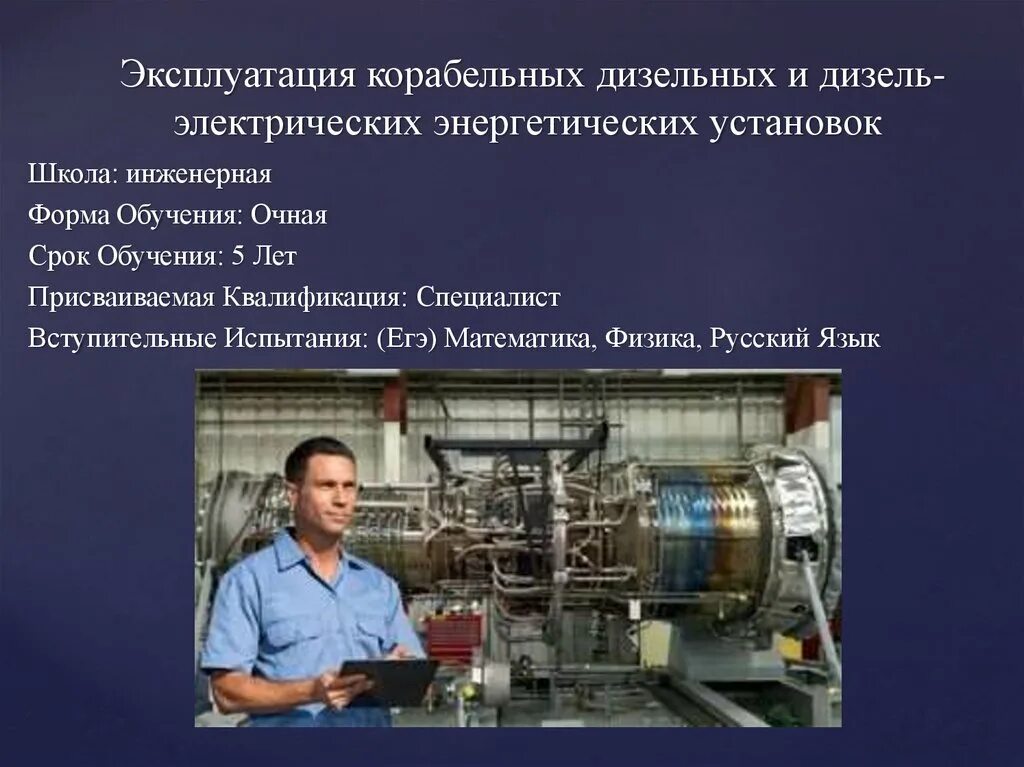 Эксплуатация корабельных дизельных и дизель-электрических энергетических установок

Школа: инженерная

Форма Обучения: Очная

Срок Обучения: 5 Лет

Присваиваемая Квалификация: Специалист

Вступительные Испытания: (Егэ) Математика, Физика, Русский Язык